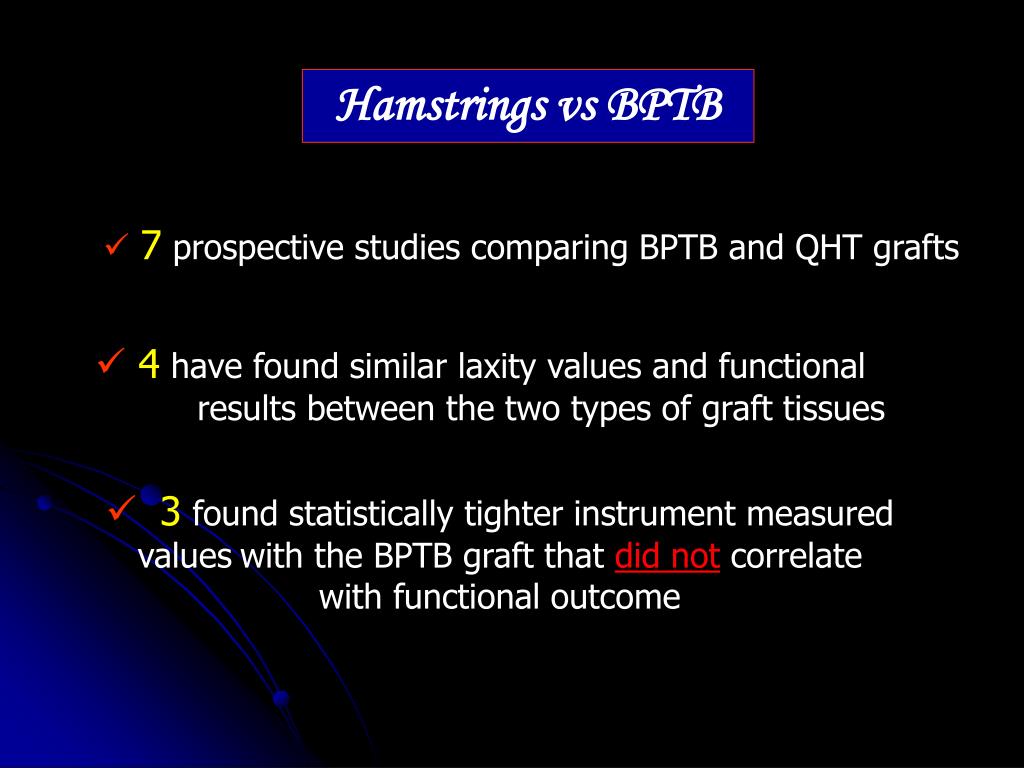 Hamstrings vs BPTB

✓ 7 prospective studies comparing BPTB and QHT grafts

✓ 4 have found similar laxity values and functional results between the two types of graft tissues

✓ 3 found statistically tighter instrument measured values with the BPTB graft that did not correlate with functional outcome